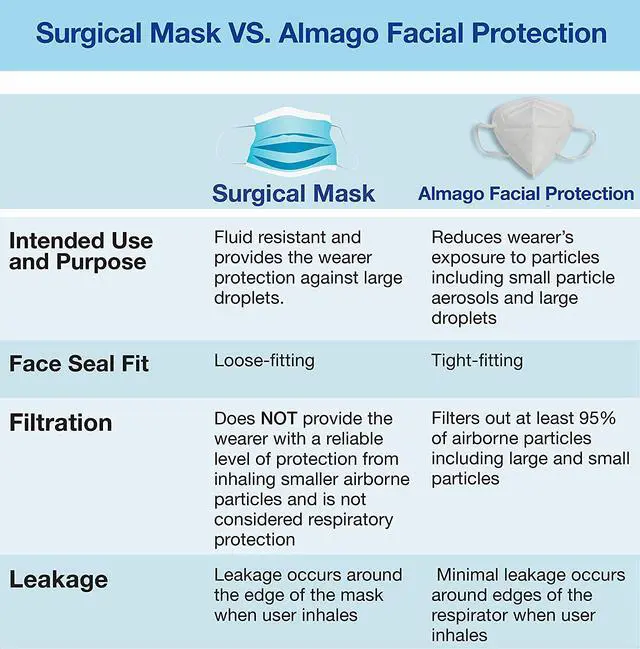 Surgical Mask VS. Almago Facial Protection

| | Surgical Mask | Almago Facial Protection |
|---|---|---|
| Intended Use and Purpose | Fluid resistant and provides the wearer protection against large droplets. | Reduces wearer's exposure to particles including small particle aerosols and large droplets |
| Face Seal Fit | Loose-fitting | Tight-fitting |
| Filtration | Does NOT provide the wearer with a reliable level of protection from inhaling smaller airborne particles and is not considered respiratory protection | Filters out at least 95% of airborne particles including large and small particles |
| Leakage | Leakage occurs around the edge of the mask when user inhales | Minimal leakage occurs around edges of the respirator when user inhales |